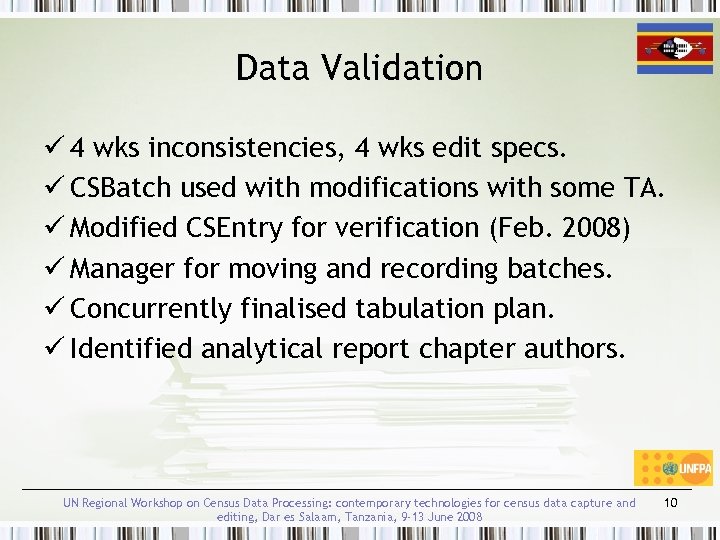 Data Validation

✓ 4 wks inconsistencies, 4 wks edit specs.
✓ CSBatch used with modifications with some TA.
✓ Modified CSEntry for verification (Feb. 2008)
✓ Manager for moving and recording batches.
✓ Concurrently finalised tabulation plan.
✓ Identified analytical report chapter authors.

UNFPA

UN Regional Workshop on Census Data Processing: contemporary technologies for census data capture and editing, Dar es Salaam, Tanzania, 9-13 June 2008

10